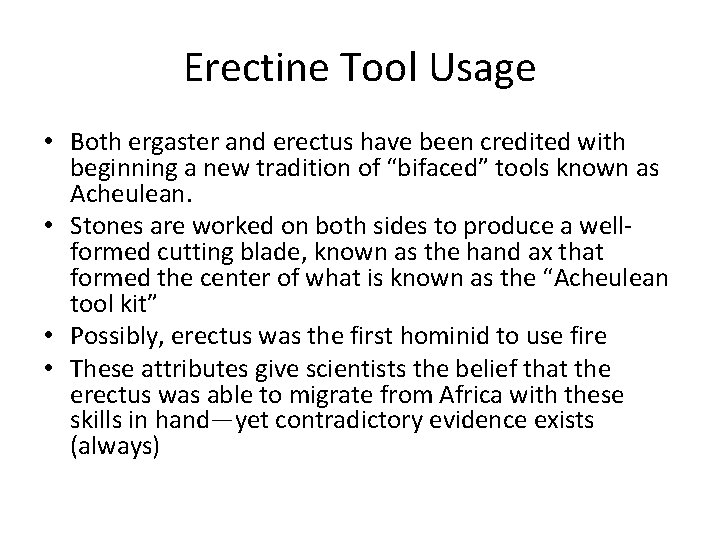 Erectine Tool Usage

• Both ergaster and erectus have been credited with beginning a new tradition of “bifaced” tools known as Acheulean.
• Stones are worked on both sides to produce a well-formed cutting blade, known as the hand ax that formed the center of what is known as the “Acheulean tool kit”
• Possibly, erectus was the first hominid to use fire
• These attributes give scientists the belief that the erectus was able to migrate from Africa with these skills in hand—yet contradictory evidence exists (always)